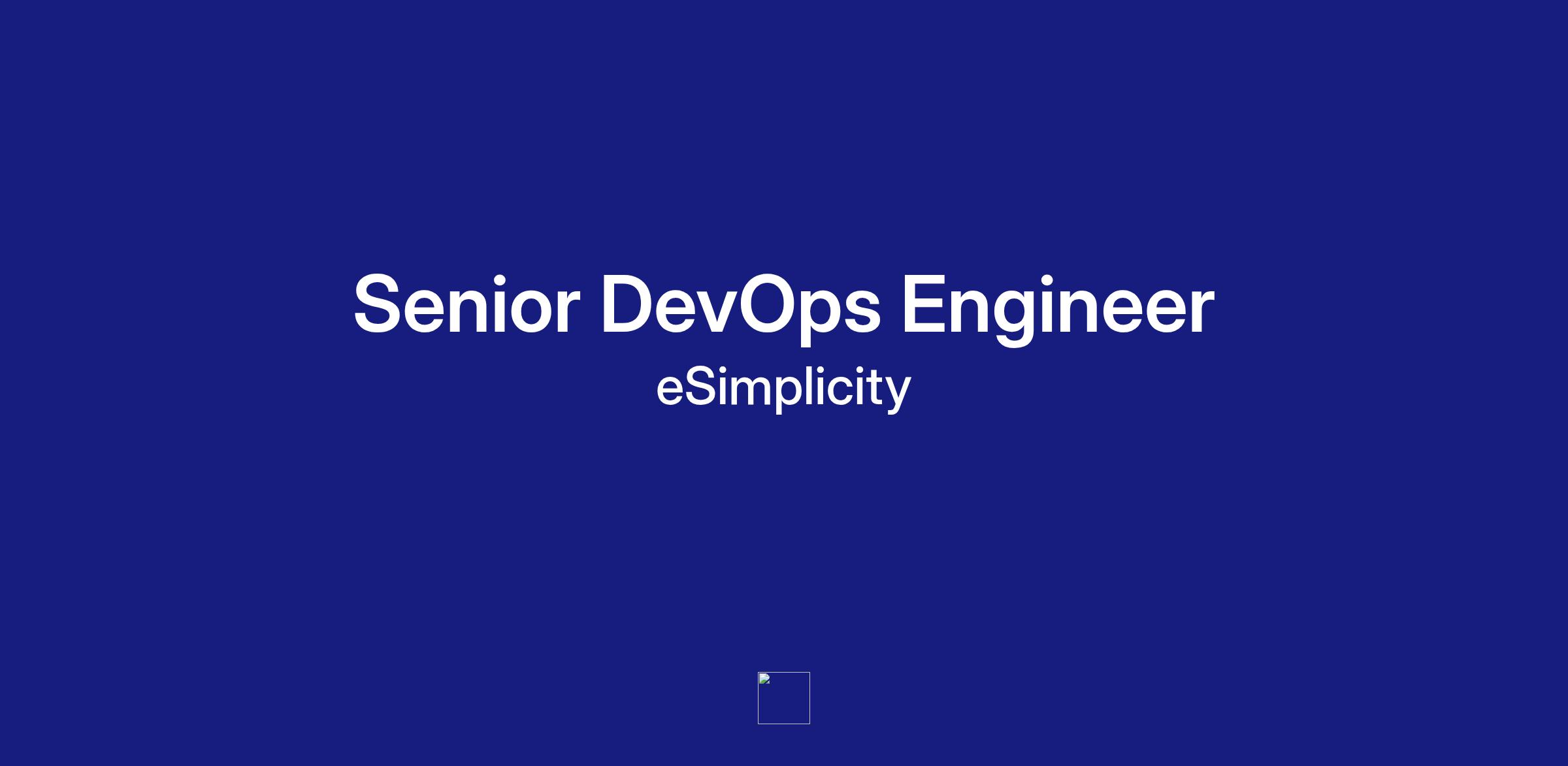 Senior DevOps Engineer
eSimplicity